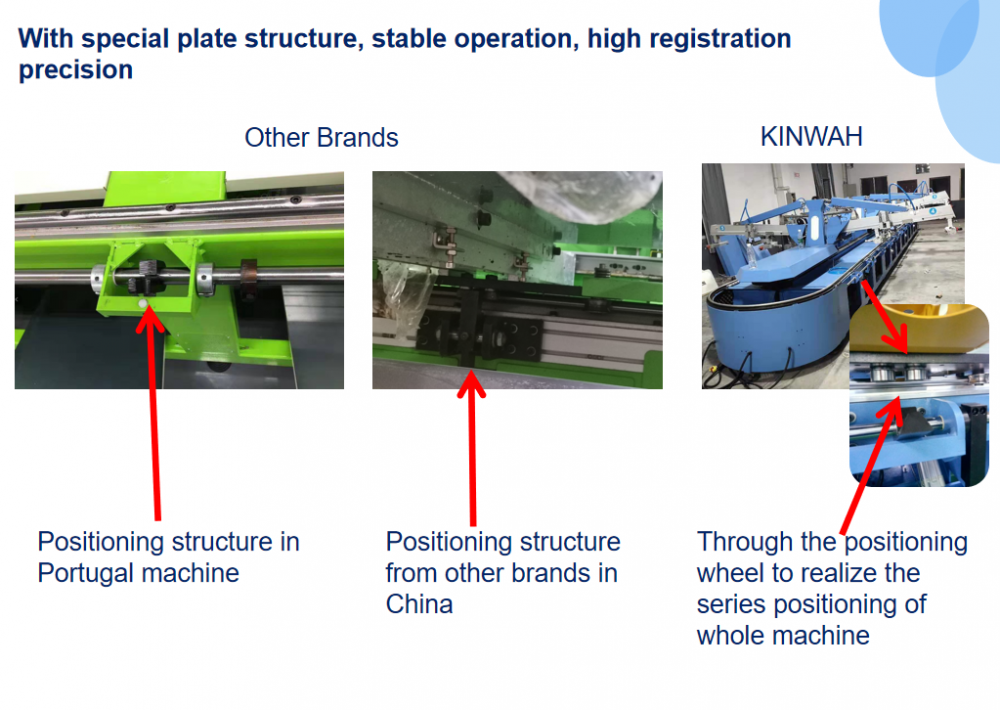 With special plate structure, stable operation, high registration precision

Other Brands

KINWAH

Positioning structure in Portugal machine

Positioning structure from other brands in China

Through the positioning wheel to realize the series positioning of whole machine